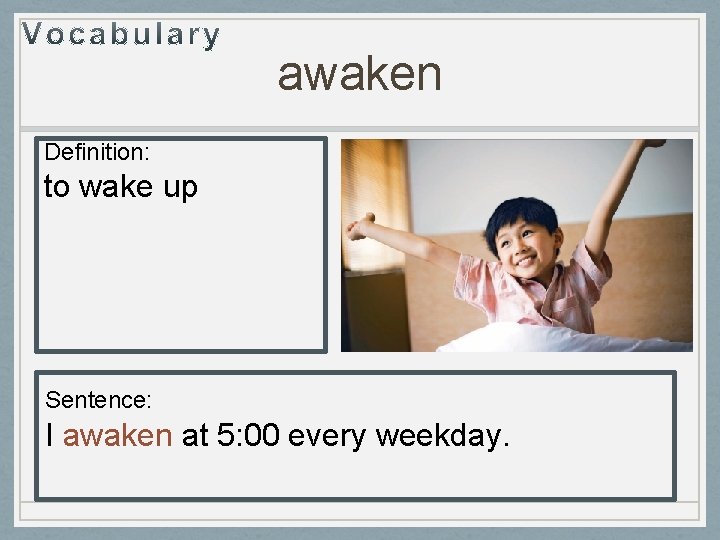 Vocabulary

awaken

Definition:
to wake up

Sentence:
I awaken at 5:00 every weekday.